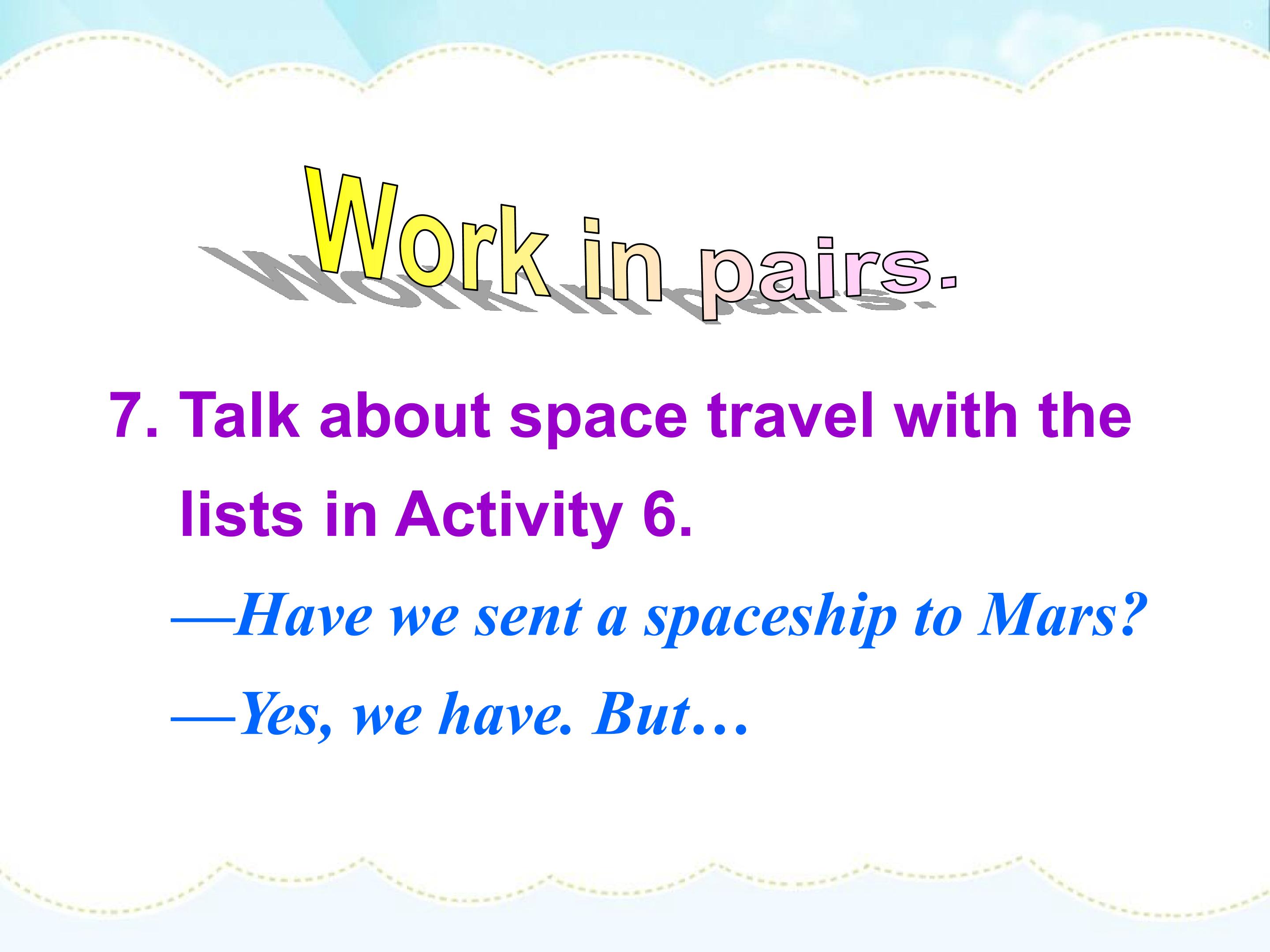 Work in pairs.

7. Talk about space travel with the lists in Activity 6.

—Have we sent a spaceship to Mars?

—Yes, we have. But…